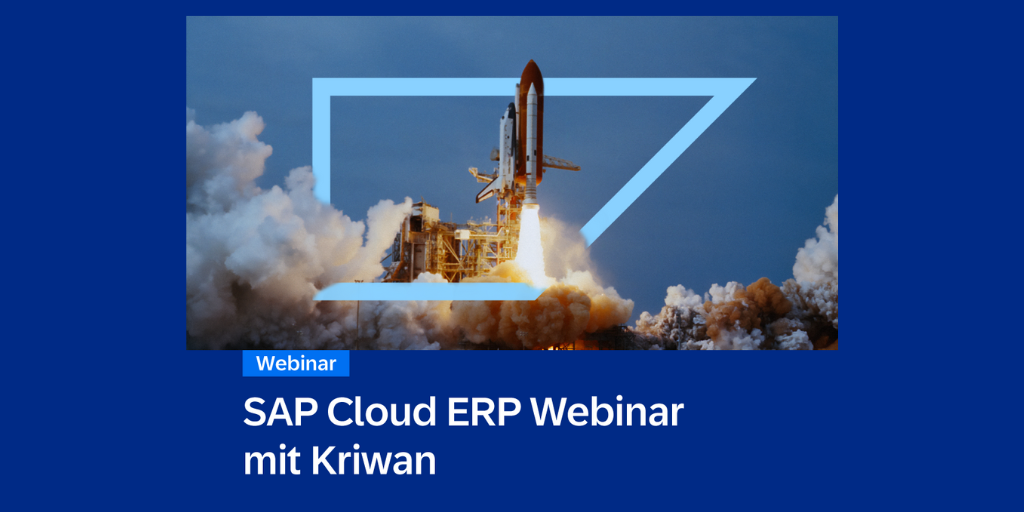 Webinar

SAP Cloud ERP Webinar mit Kriwan